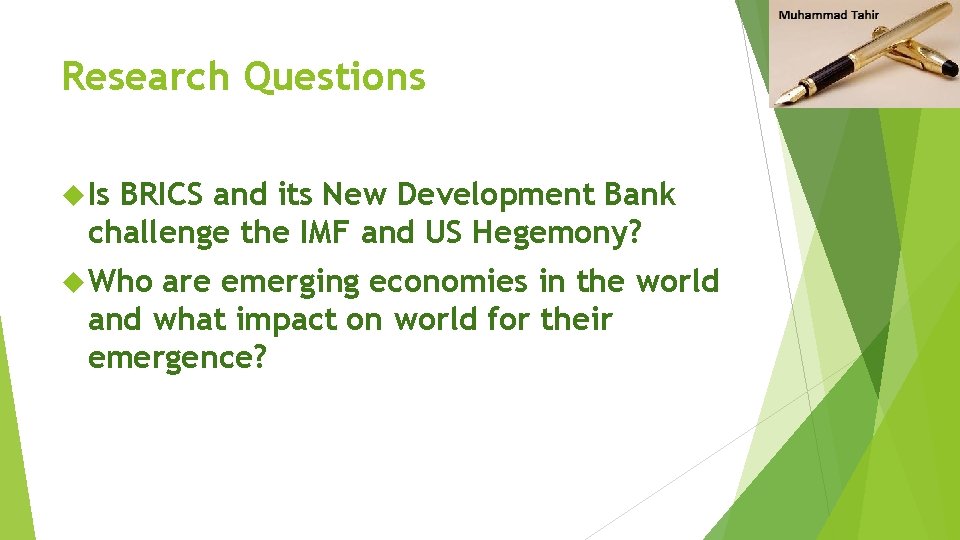 Muhammad Tahir

Research Questions

Is BRICS and its New Development Bank challenge the IMF and US Hegemony?

Who are emerging economies in the world and what impact on world for their emergence?